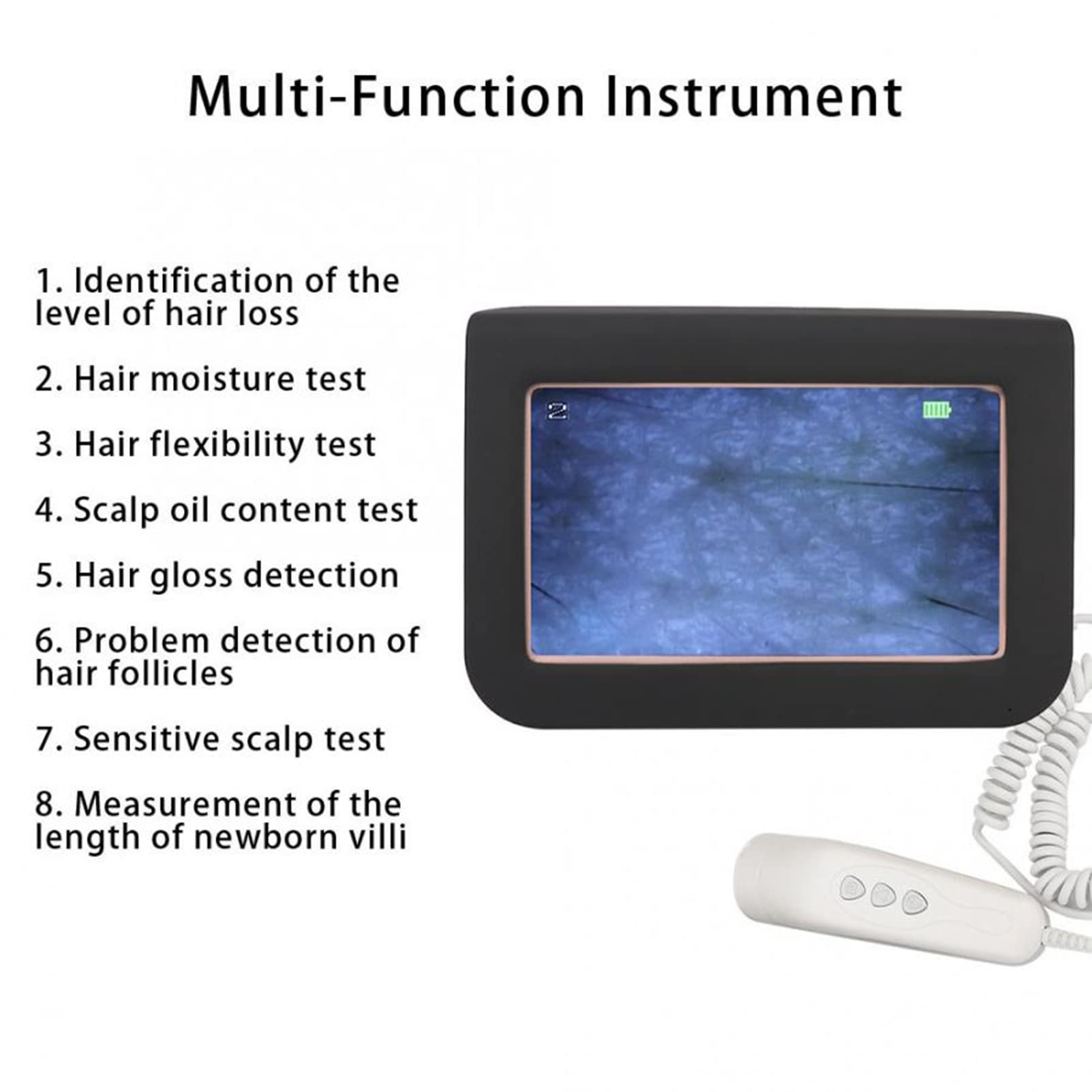 Multi-Function Instrument

1. Identification of the level of hair loss

2. Hair moisture test

3. Hair flexibility test

4. Scalp oil content test

5. Hair gloss detection

6. Problem detection of hair follicles

7. Sensitive scalp test

8. Measurement of the length of newborn villi

2